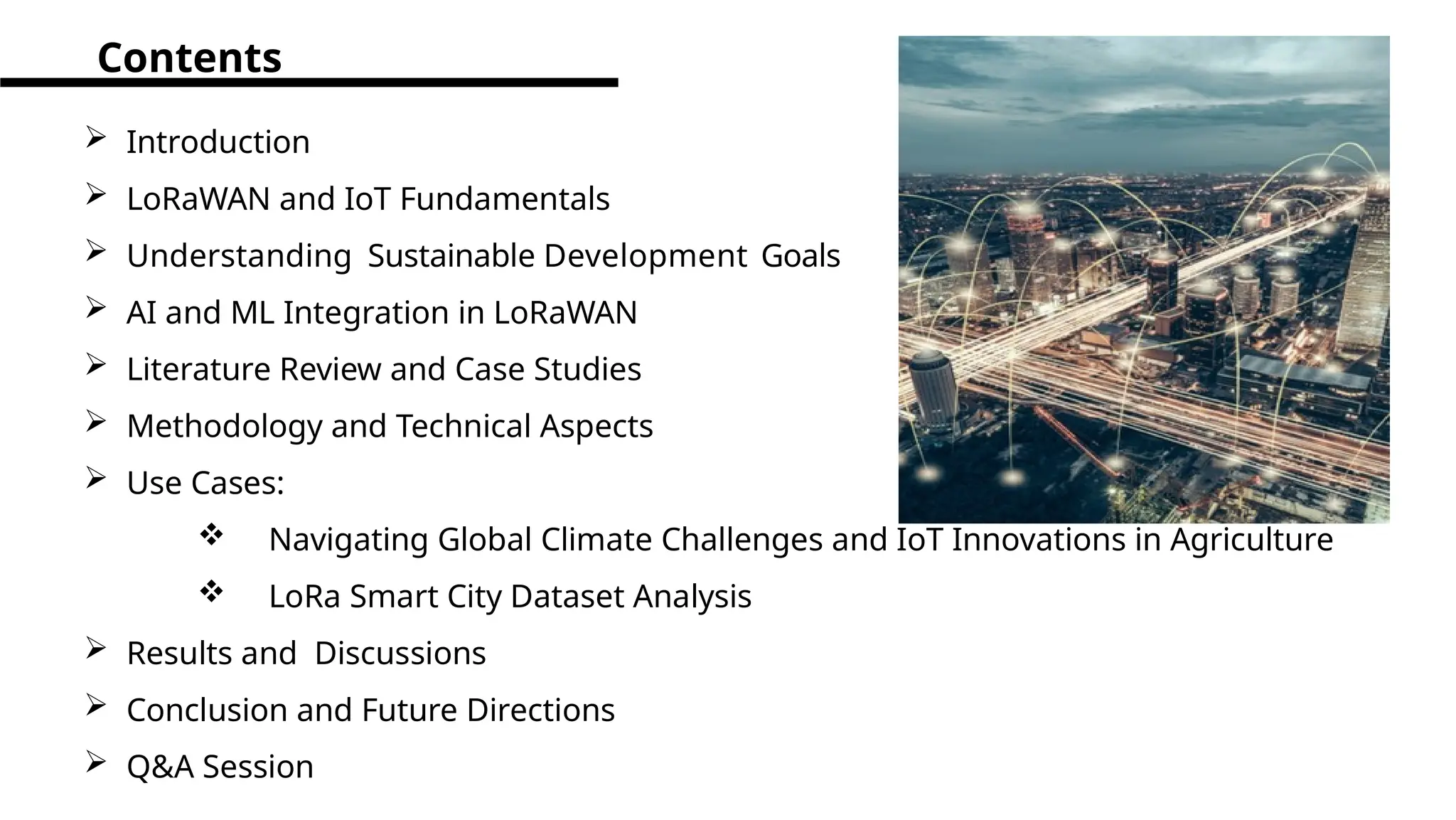 Contents

➢ Introduction
➢ LoRaWAN and IoT Fundamentals
➢ Understanding Sustainable Development Goals
➢ AI and ML Integration in LoRaWAN
➢ Literature Review and Case Studies
➢ Methodology and Technical Aspects
➢ Use Cases:
❖ Navigating Global Climate Challenges and IoT Innovations in Agriculture
❖ LoRa Smart City Dataset Analysis
➢ Results and Discussions
➢ Conclusion and Future Directions
➢ Q&A Session